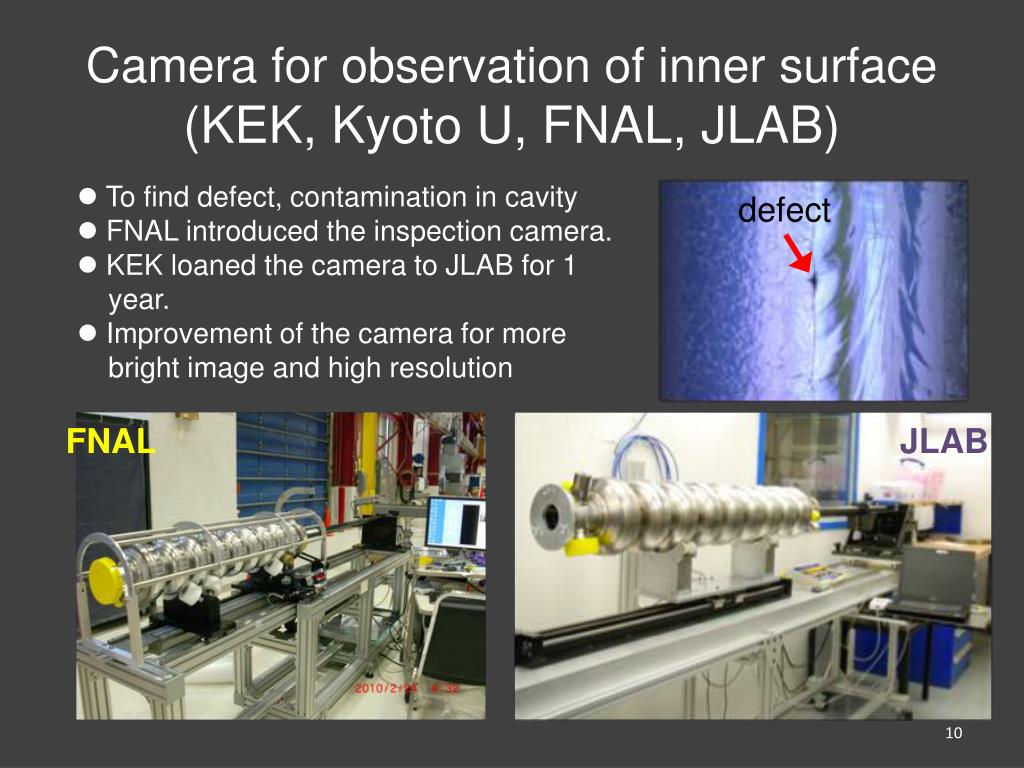 Camera for observation of inner surface (KEK, Kyoto U, FNAL, JLAB)

● To find defect, contamination in cavity
● FNAL introduced the inspection camera.
● KEK loaned the camera to JLAB for 1 year.
● Improvement of the camera for more bright image and high resolution

defect

FNAL

2010/2/24 8:32

JLAB

10